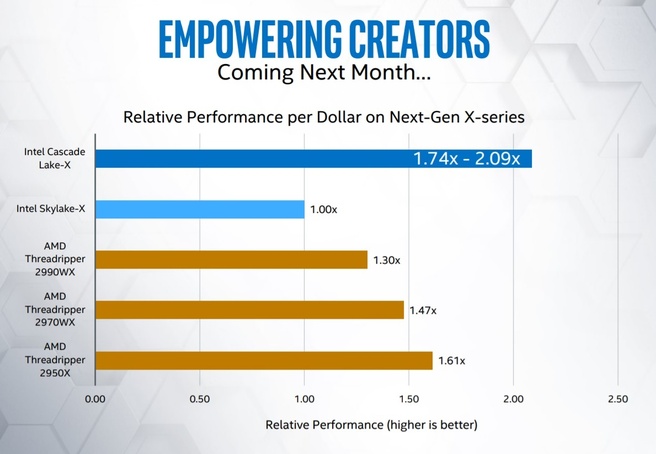 EMPOWERING CREATORS
Coming Next Month...

Relative Performance per Dollar on Next-Gen X-series

Intel Cascade Lake-X 1.74x - 2.09x

Intel Skylake-X 1.00x

AMD Threadripper 2990WX 1.30x

AMD Threadripper 2970WX 1.47x

AMD Threadripper 2950X 1.61x

0.00 0.50 1.00 1.50 2.00 2.50

Relative Performance (higher is better)